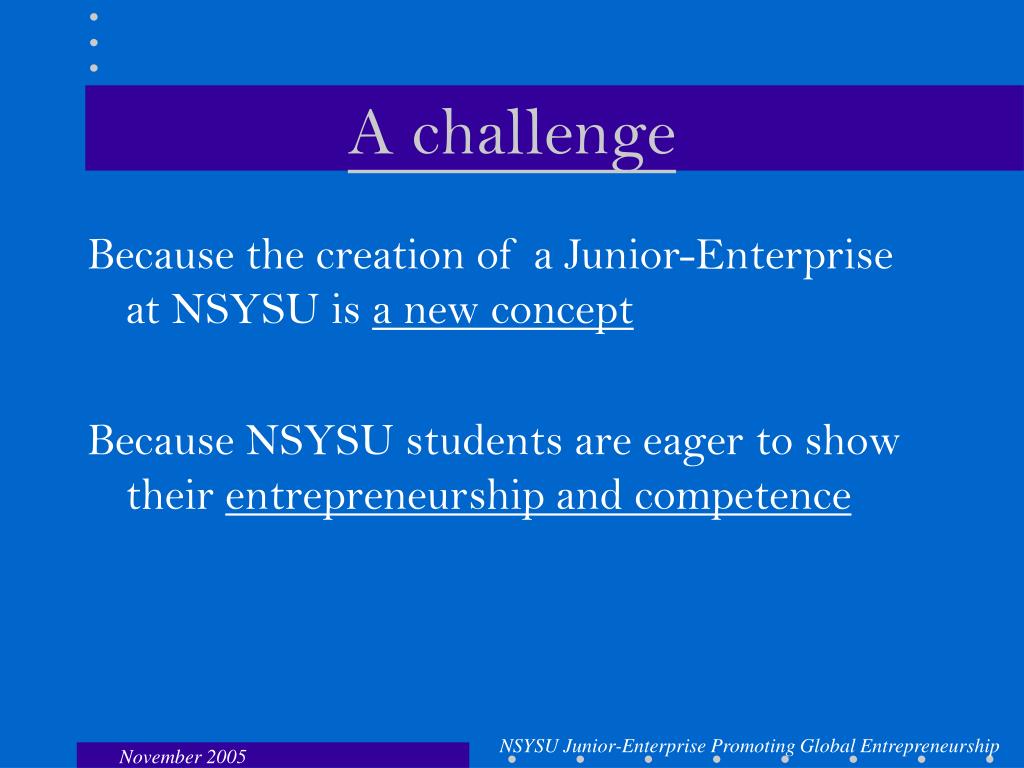 A challenge

Because the creation of a Junior-Enterprise at NSYSU is a new concept

Because NSYSU students are eager to show their entrepreneurship and competence

November 2005

NSYSU Junior-Enterprise Promoting Global Entrepreneurship